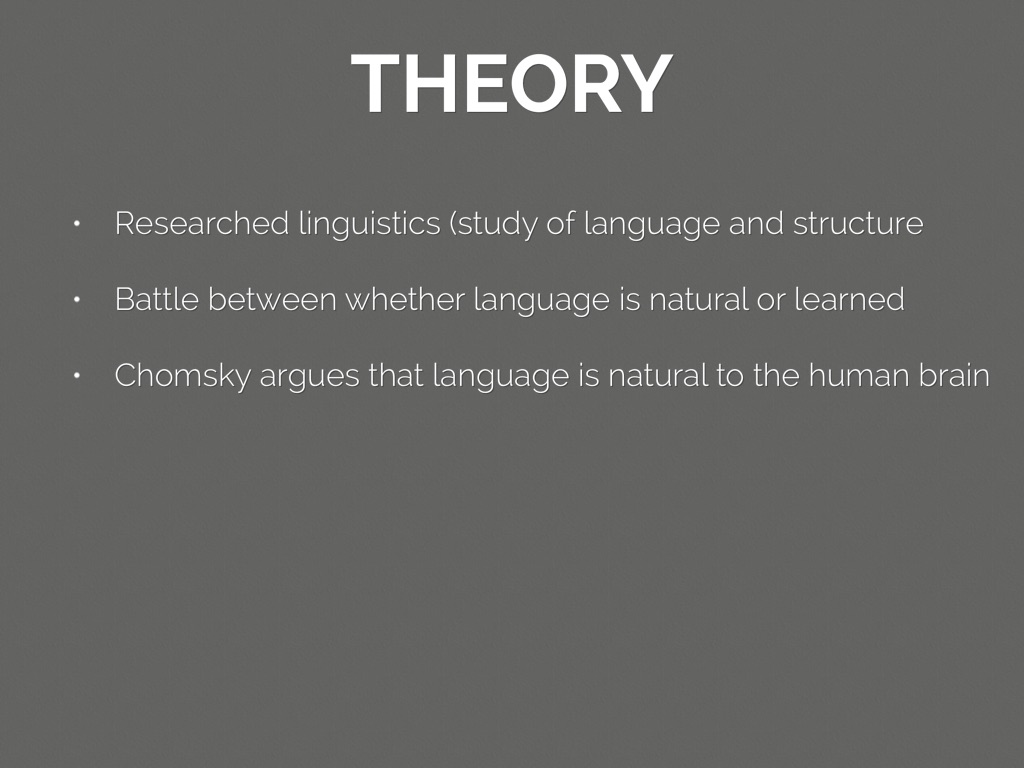 THEORY

• Researched linguistics (study of language and structure

• Battle between whether language is natural or learned

• Chomsky argues that language is natural to the human brain